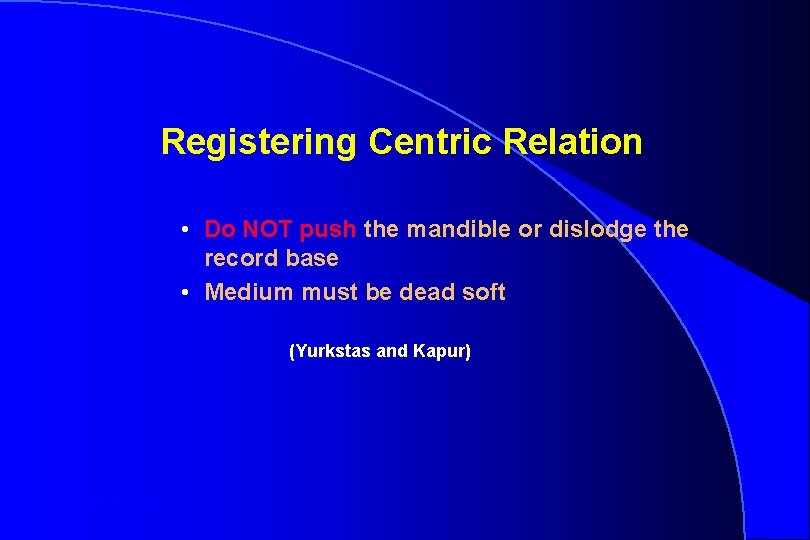 Registering Centric Relation

• Do NOT push the mandible or dislodge the record base
• Medium must be dead soft

(Yurkstas and Kapur)